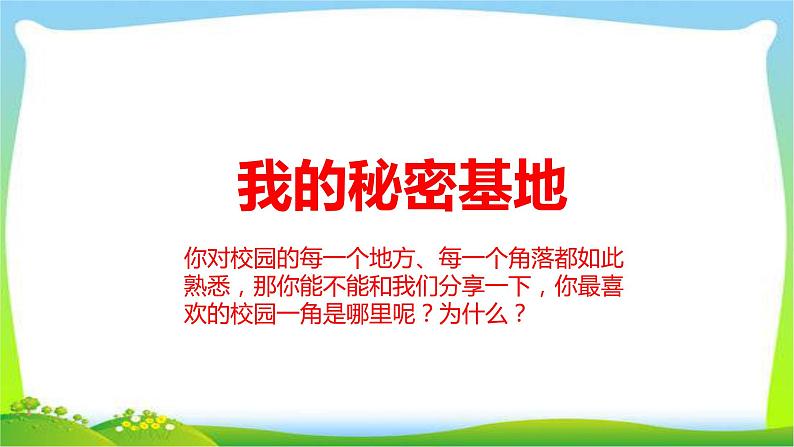 我的秘密基地

你对校园的每一个地方、每一个角落都如此熟悉，那你能不能和我们分享一下，你最喜欢的校园一角是哪里呢？为什么？